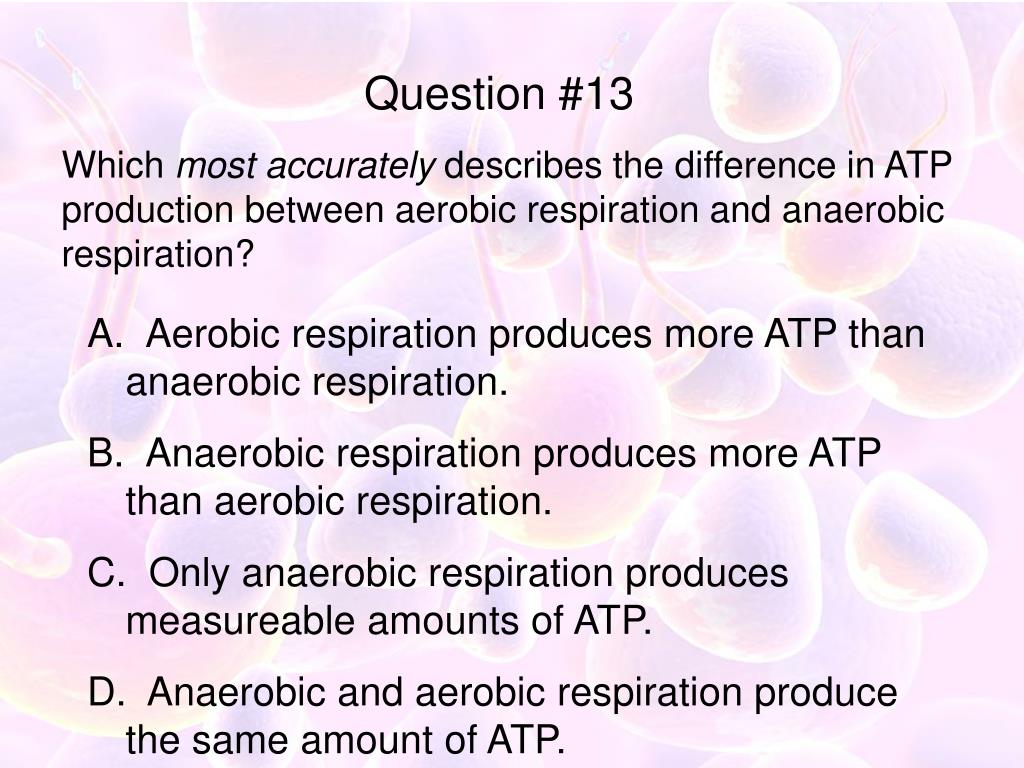 Question #13

Which most accurately describes the difference in ATP production between aerobic respiration and anaerobic respiration?

A. Aerobic respiration produces more ATP than anaerobic respiration.

B. Anaerobic respiration produces more ATP than aerobic respiration.

C. Only anaerobic respiration produces measureable amounts of ATP.

D. Anaerobic and aerobic respiration produce the same amount of ATP.